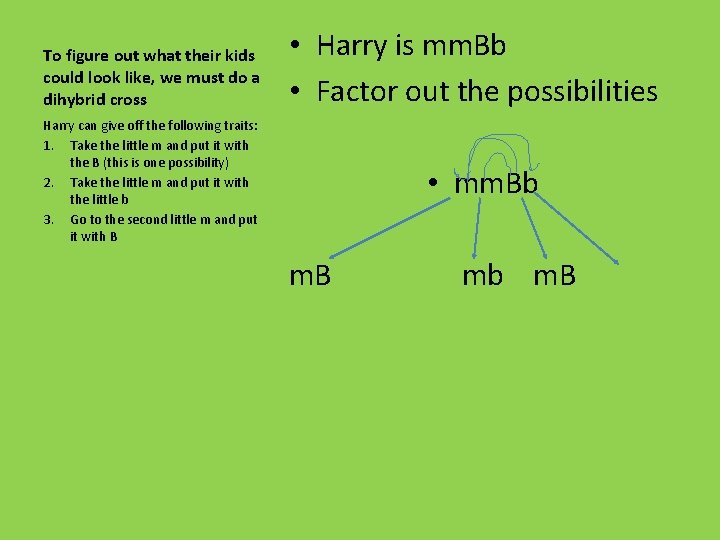 To figure out what their kids could look like, we must do a dihybrid cross

Harry can give off the following traits:
1. Take the little m and put it with the B (this is one possibility)
2. Take the little m and put it with the little b
3. Go to the second little m and put it with B

• Harry is mmBb
• Factor out the possibilities

• mmBb

mB mb mB